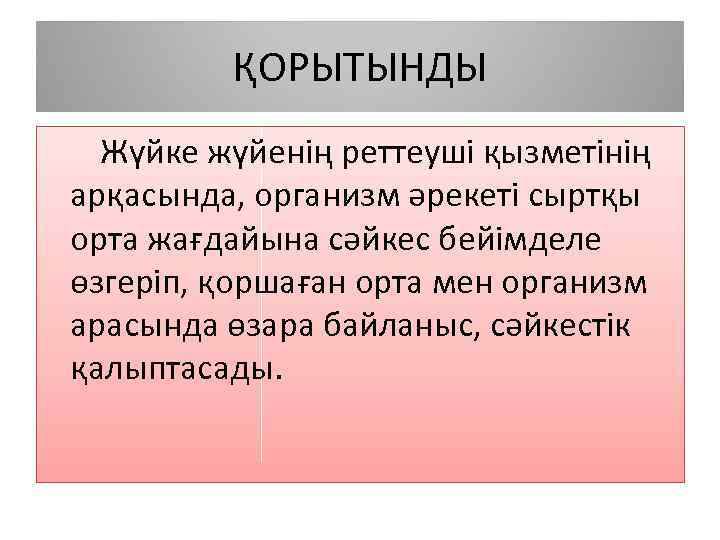 ҚОРЫТЫНДЫ

Жүйке жүйенің реттеуші қызметінің арқасында, организм әрекеті сыртқы орта жағдайына сәйкес бейімделе өзгеріп, қоршаған орта мен организм арасында өзара байланыс, сәйкестік қалыптасады.